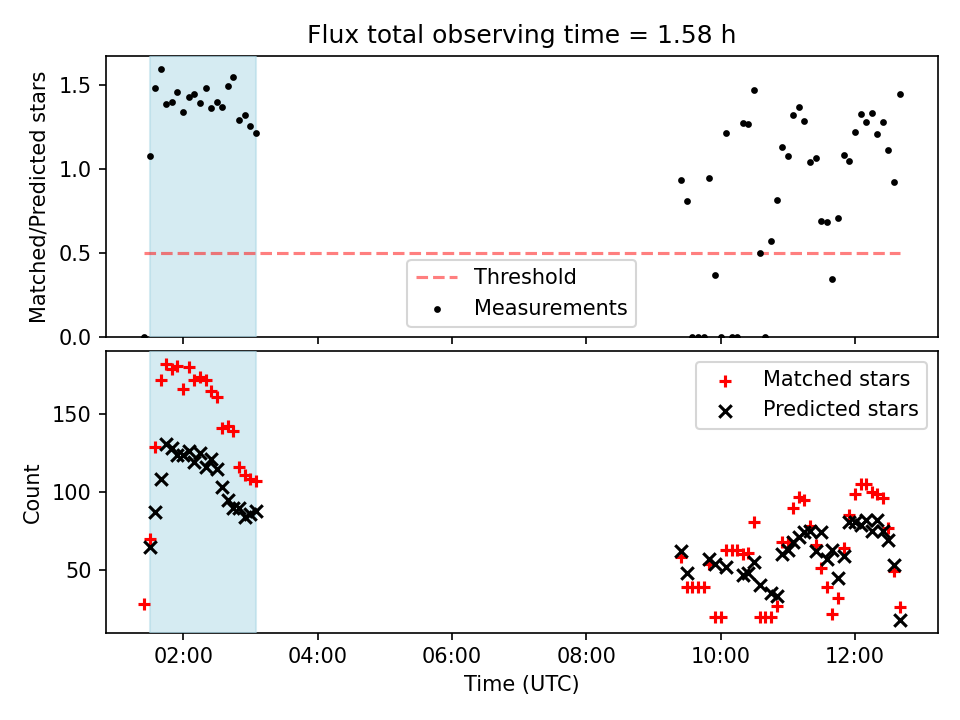 Flux total observing time = 1.58 h

Matched/Predicted stars

1.5
1.0
0.5
0.0

Threshold
Measurements

Matched stars
Predicted stars

Count

150
100
50

02:00
04:00
06:00
08:00
10:00
12:00

Time (UTC)